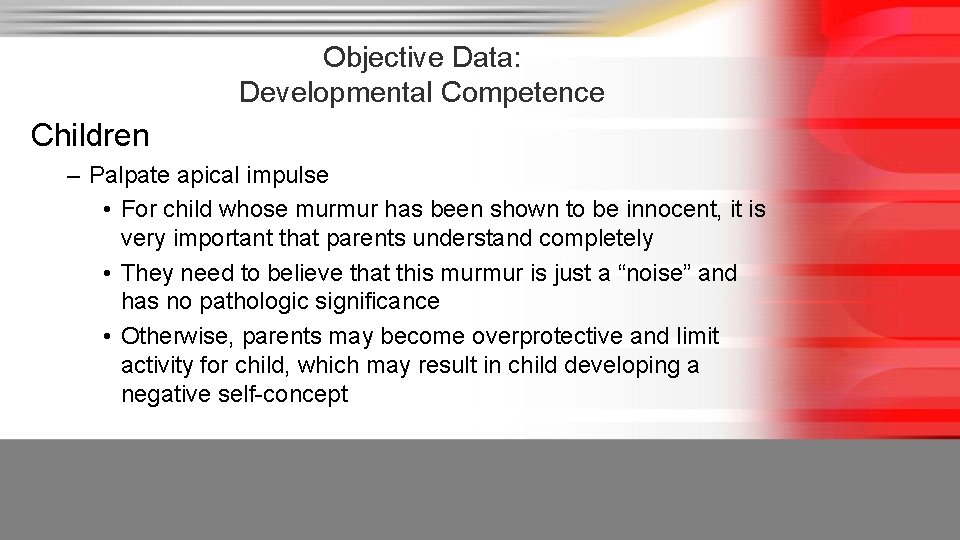 Objective Data:
Developmental Competence

Children

– Palpate apical impulse

• For child whose murmur has been shown to be innocent, it is very important that parents understand completely

• They need to believe that this murmur is just a “noise” and has no pathologic significance

• Otherwise, parents may become overprotective and limit activity for child, which may result in child developing a negative self-concept